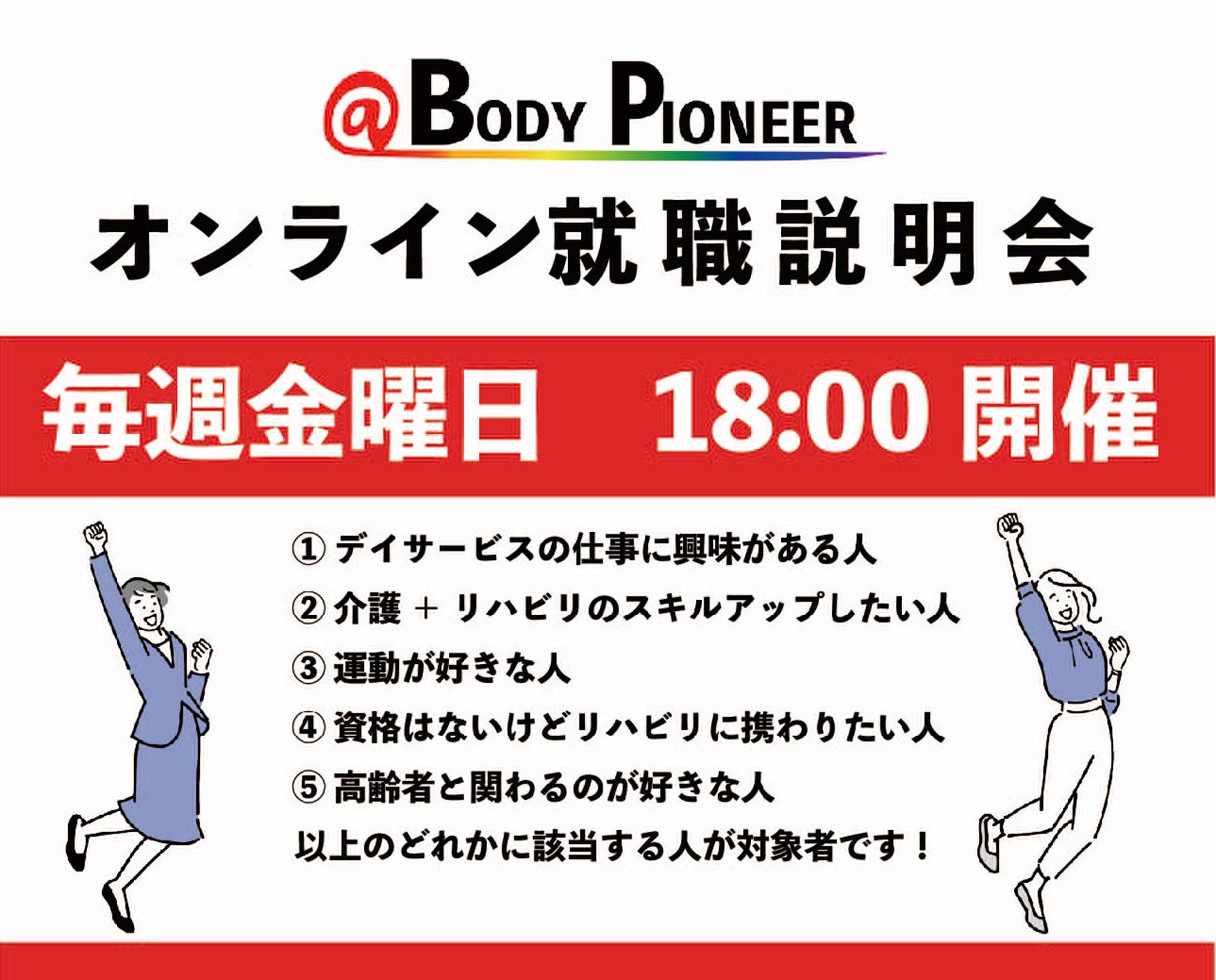 @BODY PIONEER

オンライン就職説明会

毎週金曜日　18:00 開催

① デイサービスの仕事に興味がある人
② 介護 + リハビリのスキルアップしたい人
③ 運動が好きな人
④ 資格はないけどリハビリに携わりたい人
⑤ 高齢者と関わるのが好きな人
以上のどれかに該当する人が対象者です！